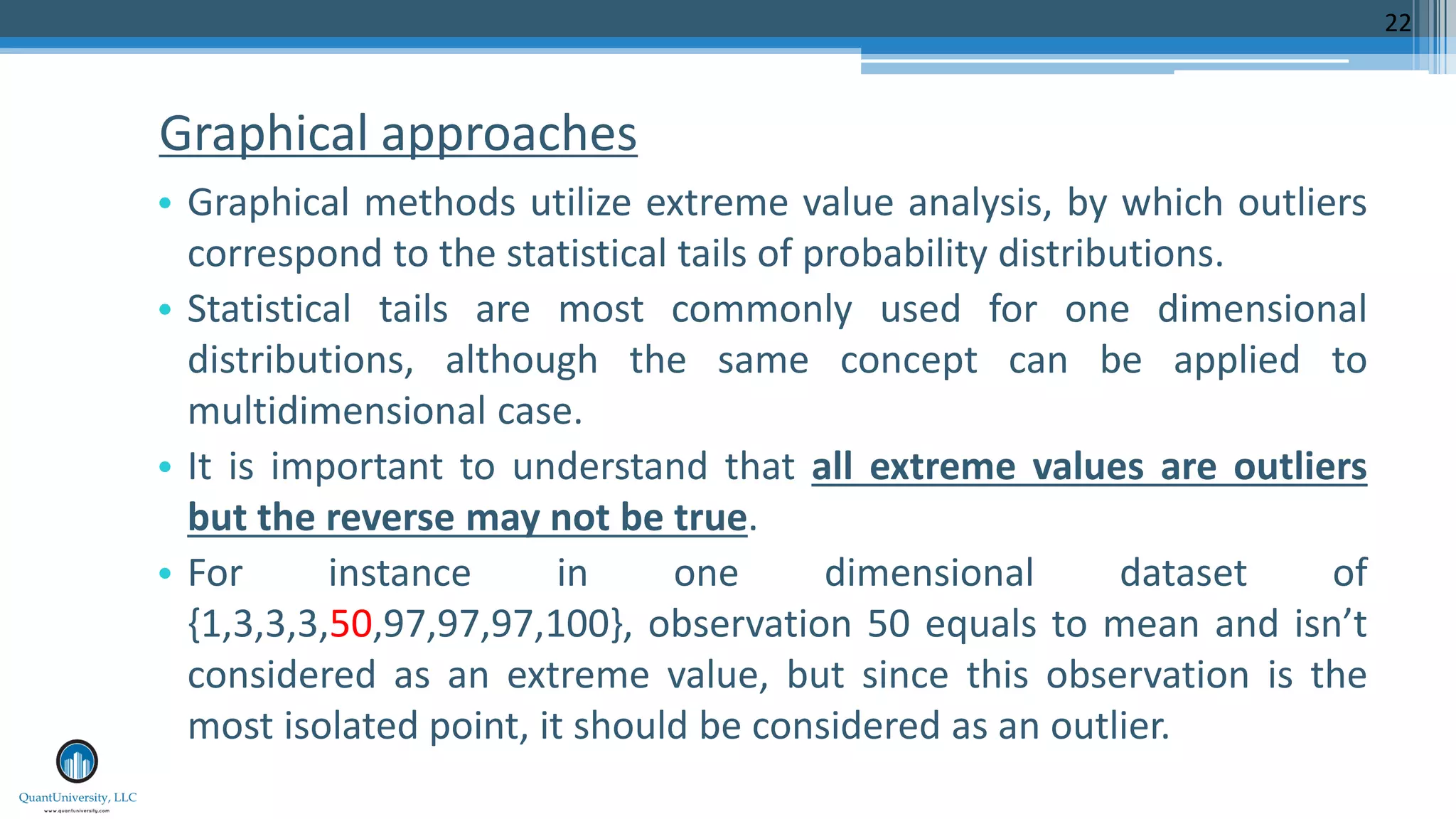 22

Graphical approaches

• Graphical methods utilize extreme value analysis, by which outliers correspond to the statistical tails of probability distributions.

• Statistical tails are most commonly used for one dimensional distributions, although the same concept can be applied to multidimensional case.

• It is important to understand that all extreme values are outliers but the reverse may not be true.

• For instance in one dimensional dataset of {1,3,3,3,50,97,97,97,100}, observation 50 equals to mean and isn't considered as an extreme value, but since this observation is the most isolated point, it should be considered as an outlier.

QuantUniversity, LLC
www.quantuniversity.com